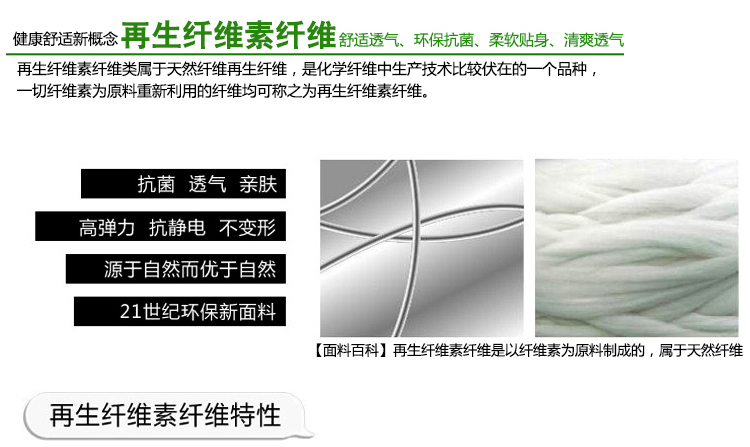 健康舒适新概念 再生纤维素纤维 舒适透气、环保抗菌、柔软贴身、清爽透气

再生纤维素纤维类属于天然纤维再生纤维，是化学纤维中生产技术比较伏在的一个品种，一切纤维素为原料重新利用的纤维均可称之为再生纤维素纤维。

抗菌 透气 亲肤

高弹力 抗静电 不变形

源于自然而优于自然

21世纪环保新面料

【面料百科】再生纤维素纤维是以纤维素为原料制成的，属于天然纤维

再生纤维素纤维特性